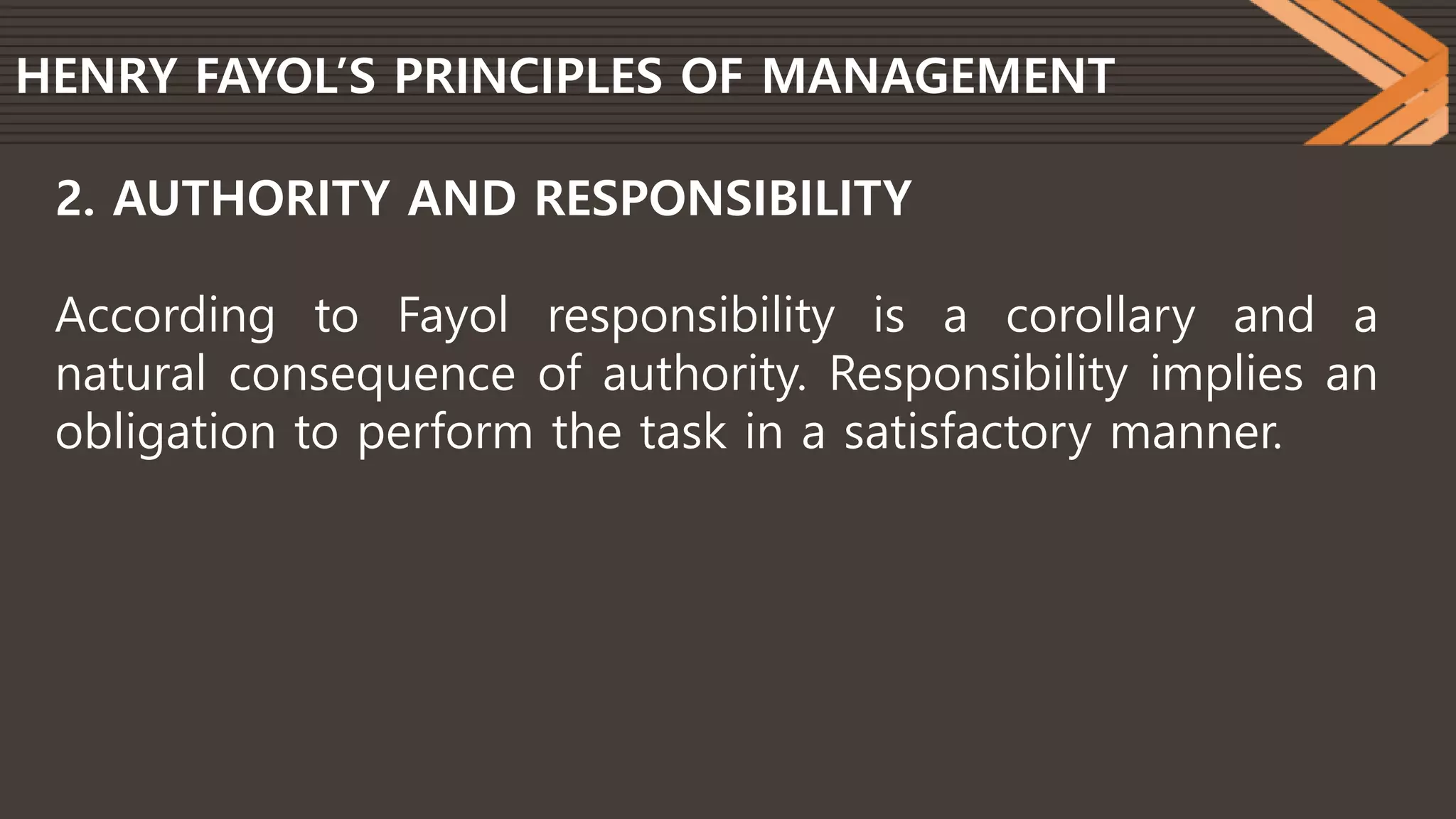 HENRY FAYOL’S PRINCIPLES OF MANAGEMENT

2. AUTHORITY AND RESPONSIBILITY

According to Fayol responsibility is a corollary and a natural consequence of authority. Responsibility implies an obligation to perform the task in a satisfactory manner.